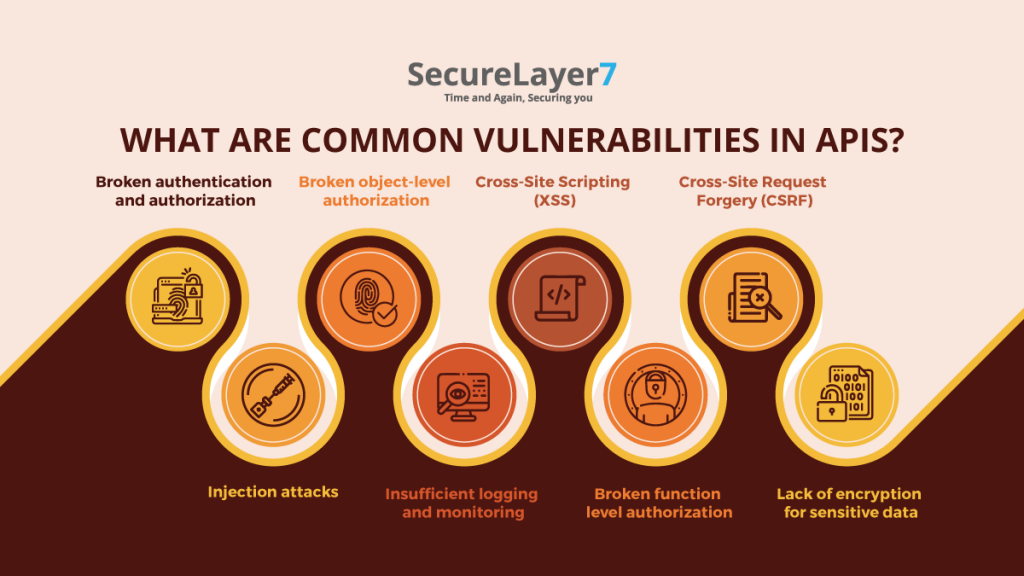 SecureLayer7
Time and Again, Securing you

WHAT ARE COMMON VULNERABILITIES IN APIS?

Broken authentication and authorization

Broken object-level authorization

Cross-Site Scripting (XSS)

Cross-Site Request Forgery (CSRF)

Injection attacks

Insufficient logging and monitoring

Broken function level authorization

Lack of encryption for sensitive data